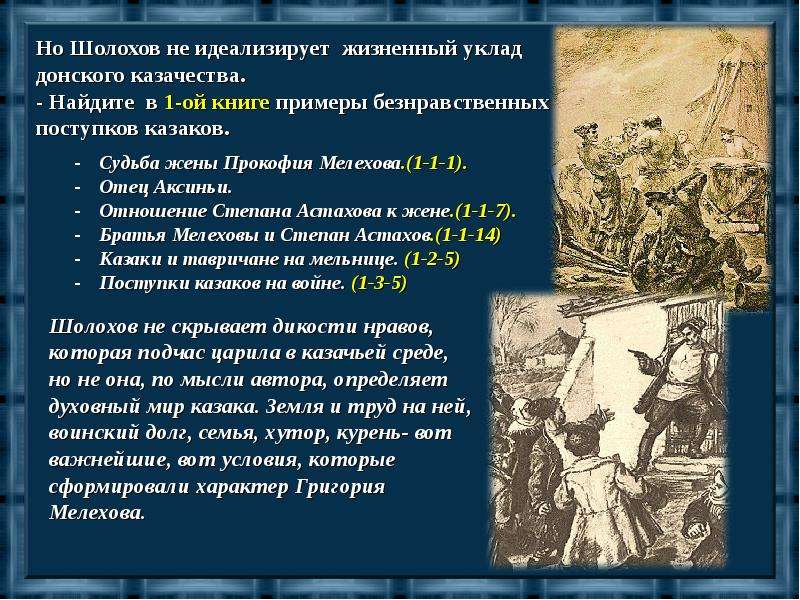 Но Шолохов не идеализирует жизненный уклад донского казачества.
- Найдите в 1-ой книге примеры безнравственных поступков казаков.

- Судьба жены Прокофия Мелехова.(1-1-1).
- Отец Аксиньи.
- Отношение Степана Астахова к жене.(1-1-7).
- Братья Мелеховы и Степан Астахов.(1-1-14)
- Казаки и тавричане на мельнице. (1-2-5)
- Поступки казаков на войне. (1-3-5)

Шолохов не скрывает дикости нравов, которая подчас царила в казачьей среде, но не она, по мысли автора, определяет духовный мир казака. Земля и труд на ней, воинский долг, семья, хутор, курень- вот важнейшие, вот условия, которые сформировали характер Григория Мелехова.